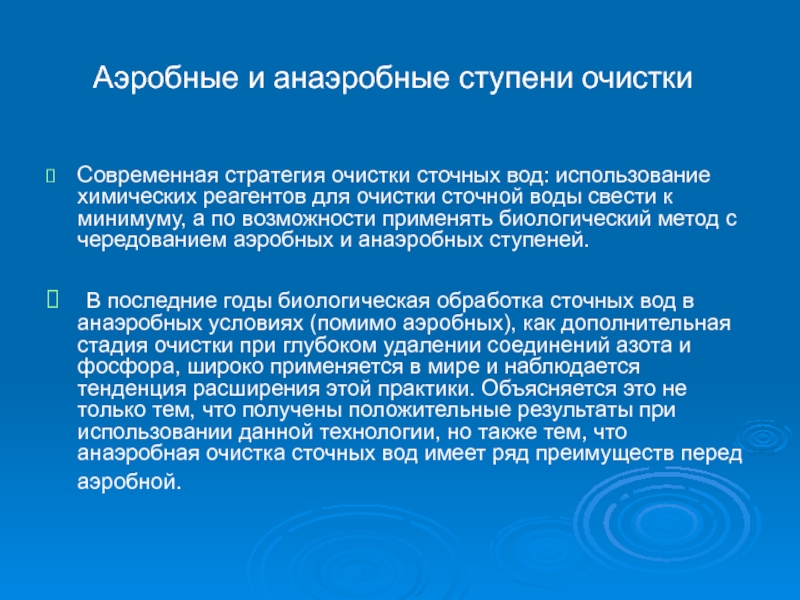 Аэробные и анаэробные ступени очистки

Современная стратегия очистки сточных вод: использование химических реагентов для очистки сточной воды свести к минимуму, а по возможности применять биологический метод с чередованием аэробных и анаэробных ступеней.

В последние годы биологическая обработка сточных вод в анаэробных условиях (помимо аэробных), как дополнительная стадия очистки при глубоком удалении соединений азота и фосфора, широко применяется в мире и наблюдается тенденция расширения этой практики. Объясняется это не только тем, что получены положительные результаты при использовании данной технологии, но также тем, что анаэробная очистка сточных вод имеет ряд преимуществ перед аэробной.